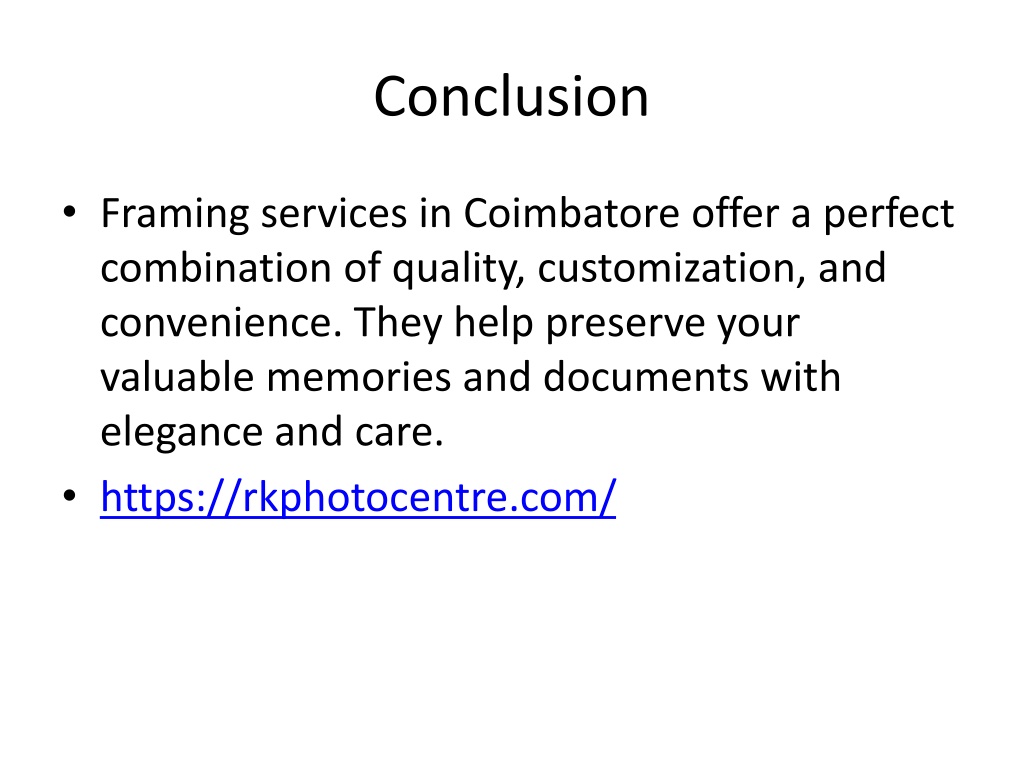 Conclusion

• Framing services in Coimbatore offer a perfect combination of quality, customization, and convenience. They help preserve your valuable memories and documents with elegance and care.
• https://rkphotocentre.com/